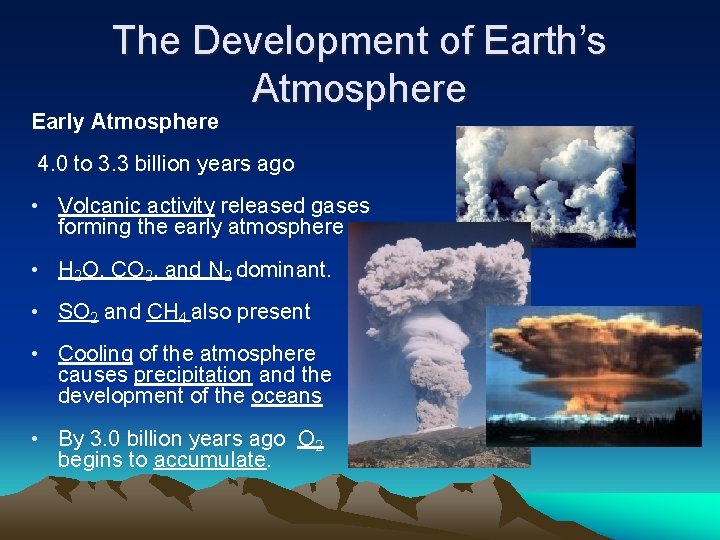 The Development of Earth's Atmosphere

Early Atmosphere

4.0 to 3.3 billion years ago

• Volcanic activity released gases forming the early atmosphere

• $H_2O$, $CO_2$, and $N_2$ dominant.

• $SO_2$ and $CH_4$ also present

• Cooling of the atmosphere causes precipitation and the development of the oceans

• By 3.0 billion years ago $O_2$ begins to accumulate.